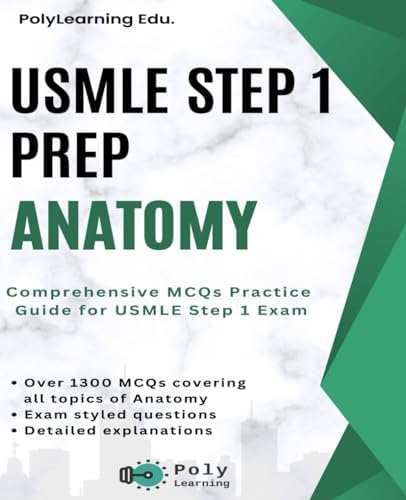 PolyLearning Edu.

USMLE STEP 1 PREP

ANATOMY

Comprehensive MCQs Practice Guide for USMLE Step 1 Exam

• Over 1300 MCQs covering all topics of Anatomy
• Exam styled questions
• Detailed explanations

Poly Learning